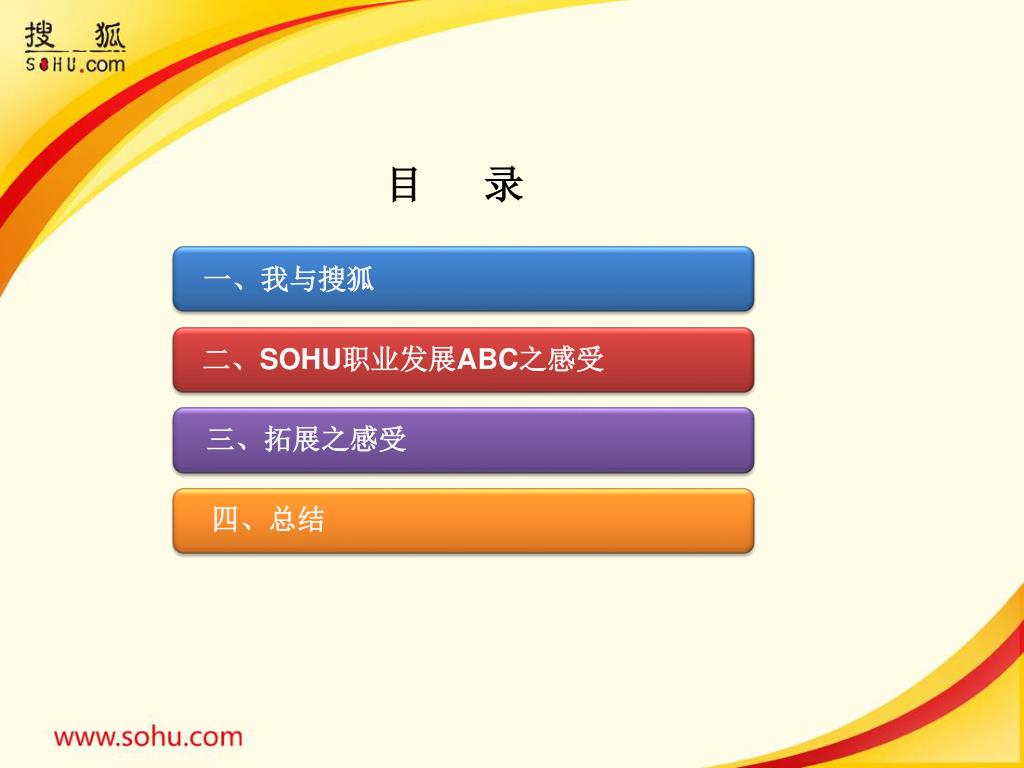 搜狐
SOHU.com

目　录

一、我与搜狐

二、SOHU职业发展ABC之感受

三、拓展之感受

四、总结

www.sohu.com